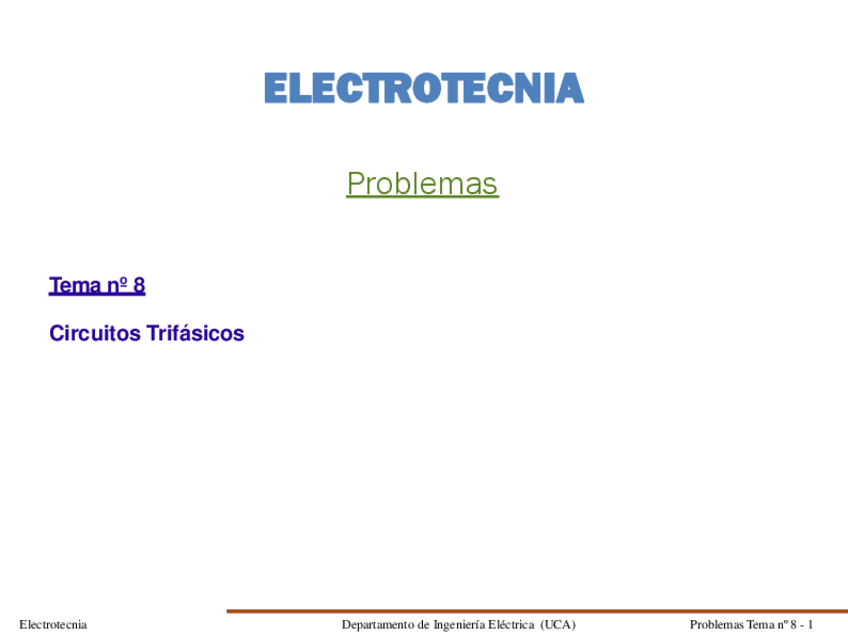 ELECTROTECNIA

Problemas

Tema nº 8

Circuitos Trifásicos

Electrotecnia

Departamento de Ingeniería Eléctrica (UCA)

Problemas Tema nº 8 - 1